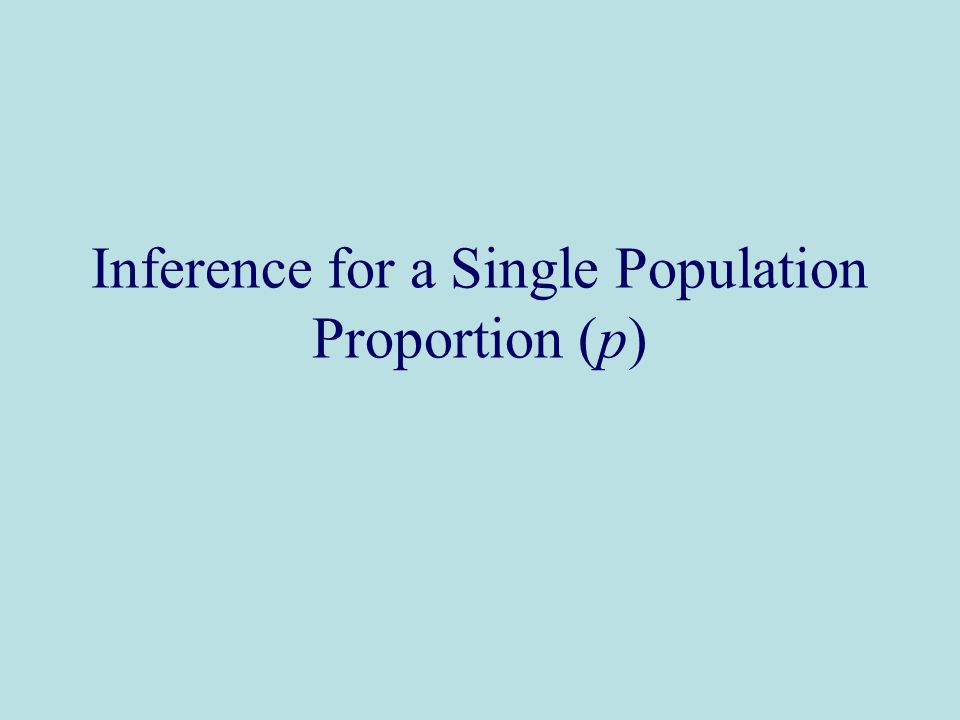 Inference for a Single Population Proportion ($p$)